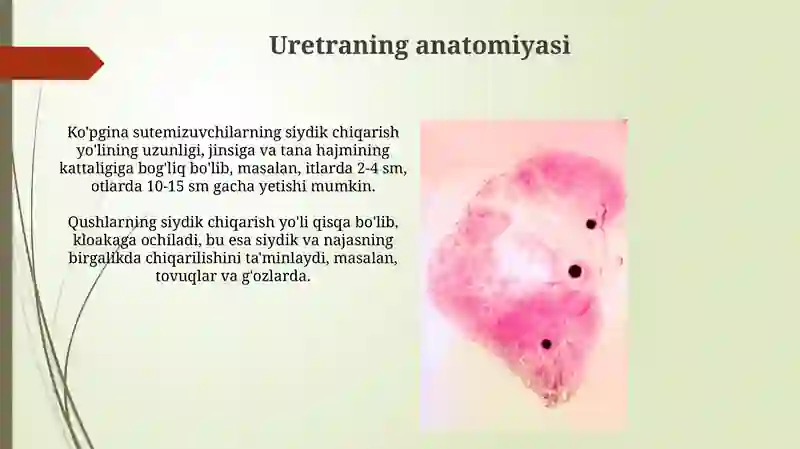 Uretraning anatomiyasi

Ko'pgina sutemizuvchilarning siydik chiqarish yo'lining uzunligi, jinsiga va tana hajmining kattaligiga bog'liq bo'lib, masalan, itlarda 2-4 sm, otlarda 10-15 sm gacha yetishi mumkin.

Qushlarning siydik chiqarish yo'li qisqa bo'lib, kloakaga ochiladi, bu esa siydik va najasning birgalikda chiqarilishini ta'minlaydi, masalan, tovuqlar va g'ozlarda.